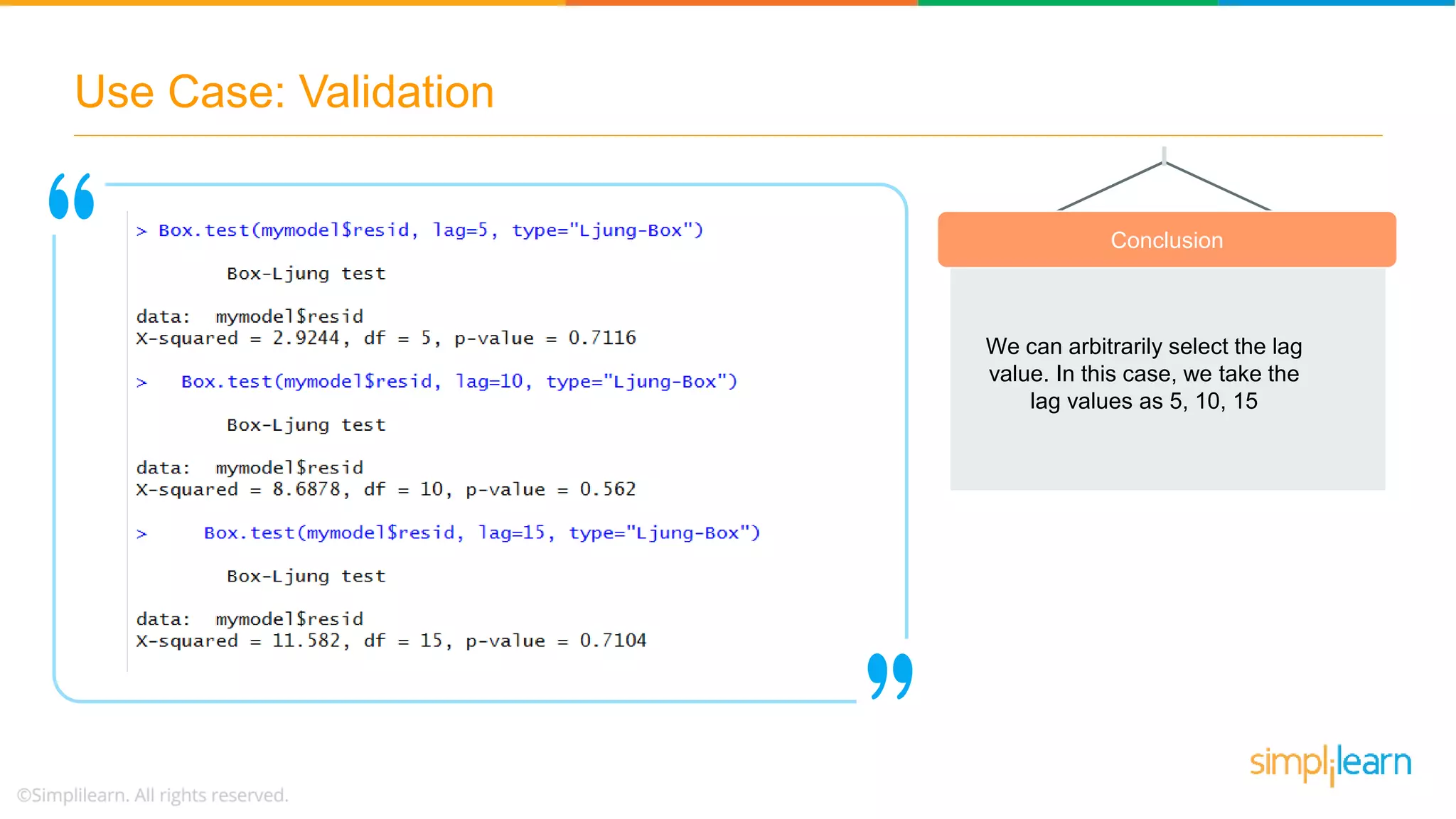 Use Case: Validation

> Box.test(mymodel$resid, lag=5, type="Ljung-Box")

Box-Ljung test

data: mymodel$resid
X-squared = 2.9244, df = 5, p-value = 0.7116

> Box.test(mymodel$resid, lag=10, type="Ljung-Box")

Box-Ljung test

data: mymodel$resid
X-squared = 8.6878, df = 10, p-value = 0.562

> Box.test(mymodel$resid, lag=15, type="Ljung-Box")

Box-Ljung test

data: mymodel$resid
X-squared = 11.582, df = 15, p-value = 0.7104

Conclusion

We can arbitrarily select the lag value. In this case, we take the lag values as 5, 10, 15

simplilearn

©Simplilearn. All rights reserved.